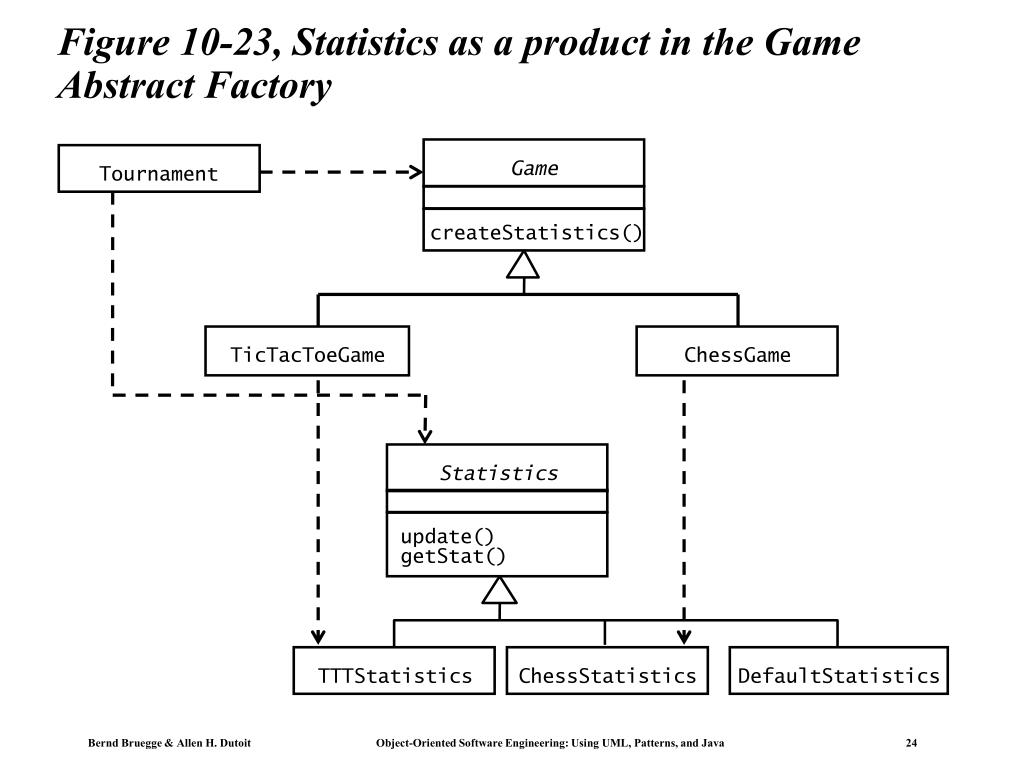 Figure 10-23, Statistics as a product in the Game Abstract Factory

Tournament

Game

createStatistics()

TicTacToeGame

ChessGame

Statistics

update()
getStat()

TTTStatistics

ChessStatistics

DefaultStatistics

Bernd Bruegge & Allen H. Dutoit

Object-Oriented Software Engineering: Using UML, Patterns, and Java

24